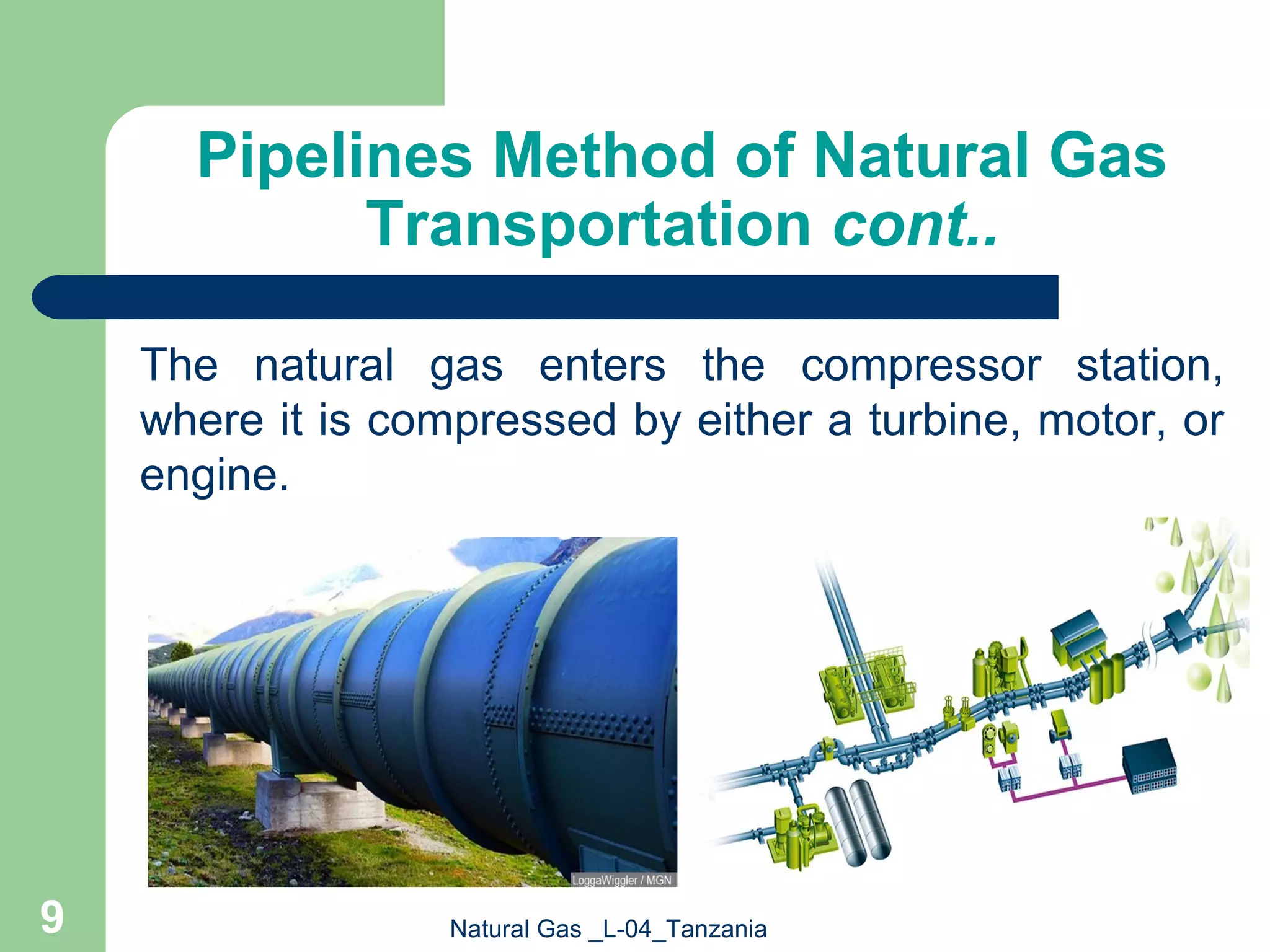 Pipelines Method of Natural Gas Transportation cont..

The natural gas enters the compressor station, where it is compressed by either a turbine, motor, or engine.

LoggaWiggler / MGN

9

Natural Gas _L-04_Tanzania